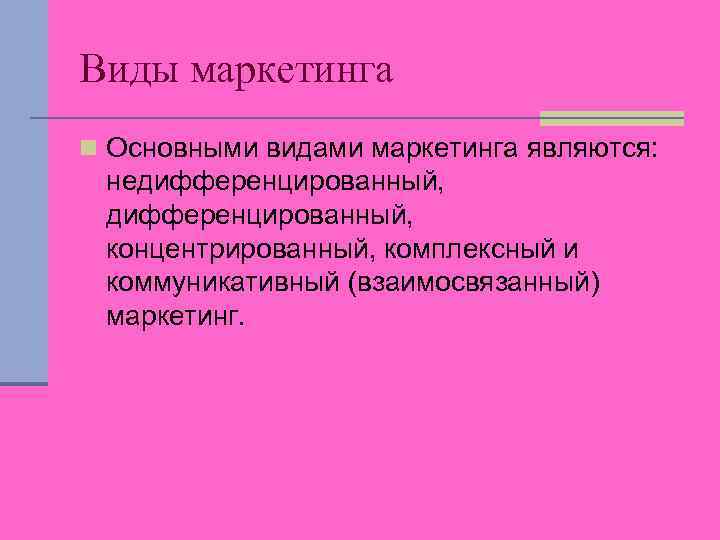 Виды маркетинга

Основными видами маркетинга являются: недифференцированный, дифференцированный, концентрированный, комплексный и коммуникативный (взаимосвязанный) маркетинг.